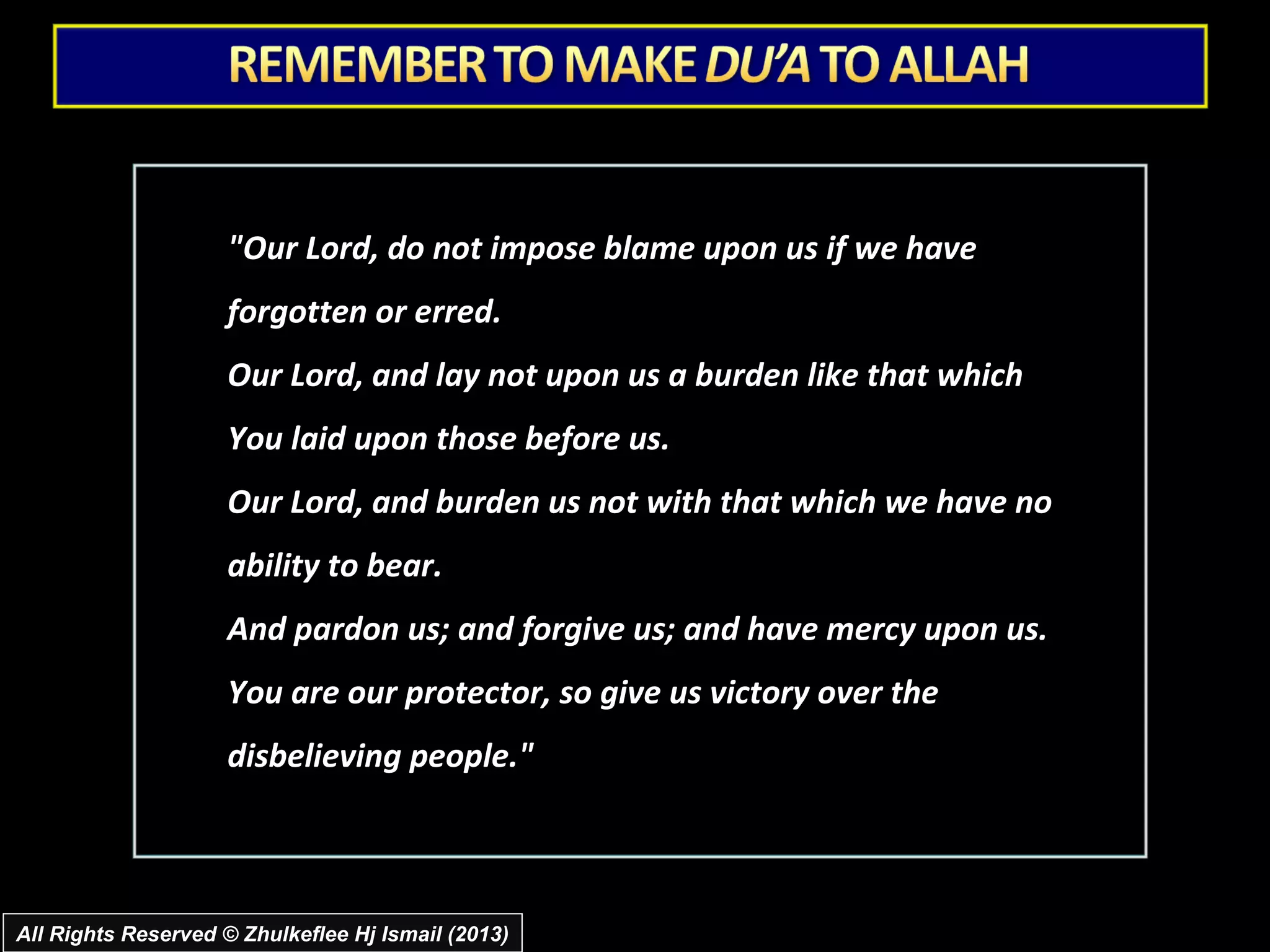 REMEMBER TO MAKE DU'A TO ALLAH

"Our Lord, do not impose blame upon us if we have forgotten or erred.
Our Lord, and lay not upon us a burden like that which You laid upon those before us.
Our Lord, and burden us not with that which we have no ability to bear.
And pardon us; and forgive us; and have mercy upon us.
You are our protector, so give us victory over the disbelieving people."

All Rights Reserved © Zhulkeflee Hj Ismail (2013)